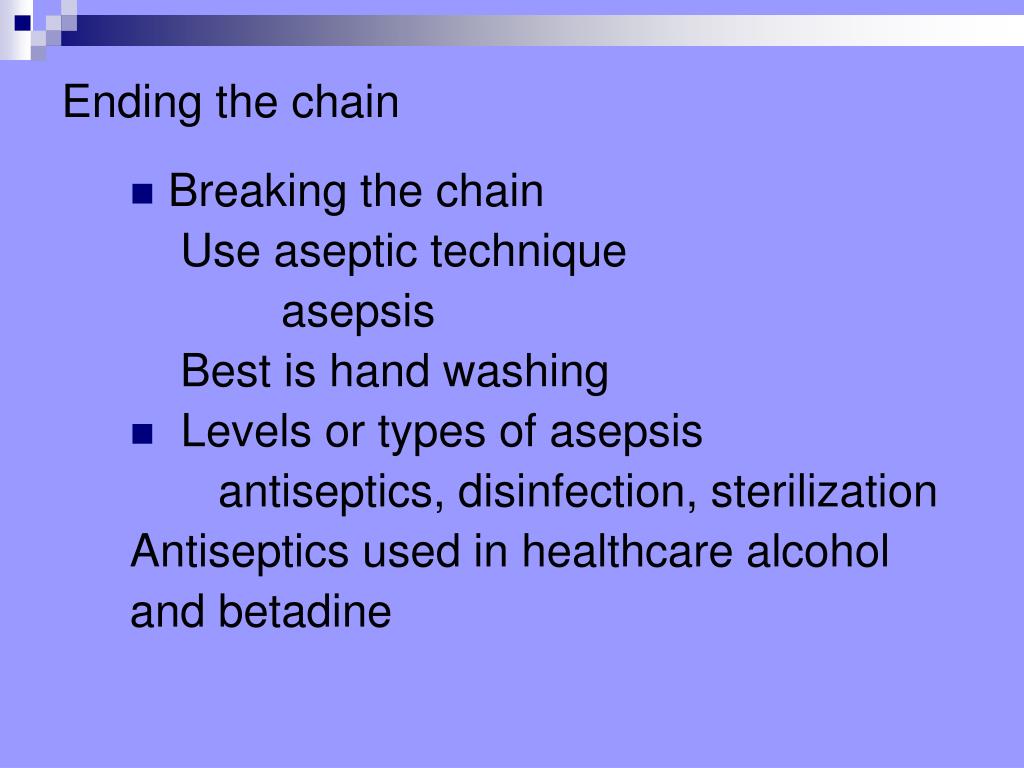 Ending the chain

■ Breaking the chain
Use aseptic technique
asepsis
Best is hand washing
■ Levels or types of asepsis
antiseptics, disinfection, sterilization
Antiseptics used in healthcare alcohol and betadine